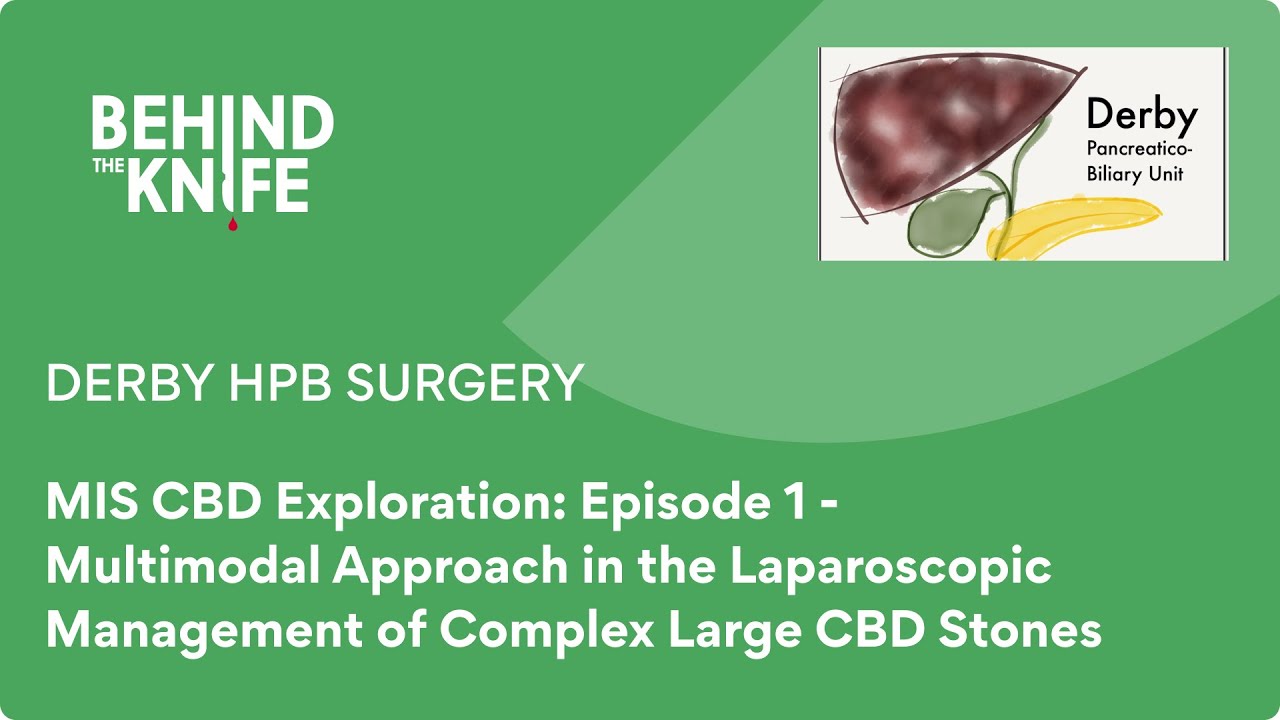 BEHIND THE KNIFE

Derby
Pancreatico-Biliary Unit

DERBY HPB SURGERY

MIS CBD Exploration: Episode 1 - Multimodal Approach in the Laparoscopic Management of Complex Large CBD Stones